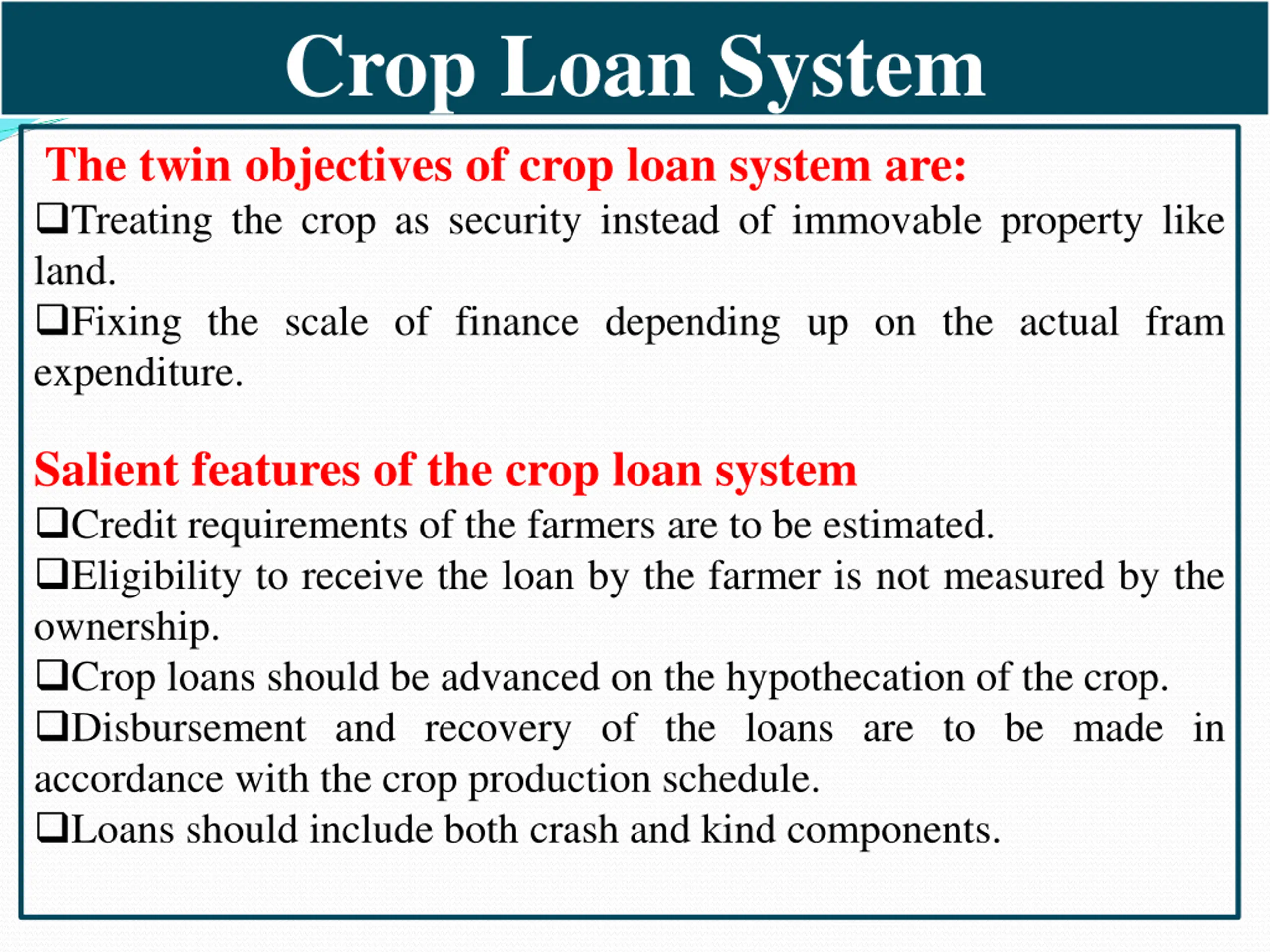 Crop Loan System

The twin objectives of crop loan system are:
❑Treating the crop as security instead of immovable property like land.
❑Fixing the scale of finance depending up on the actual fram expenditure.

Salient features of the crop loan system
❑Credit requirements of the farmers are to be estimated.
❑Eligibility to receive the loan by the farmer is not measured by the ownership.
❑Crop loans should be advanced on the hypothecation of the crop.
❑Disbursement and recovery of the loans are to be made in accordance with the crop production schedule.
❑Loans should include both crash and kind components.